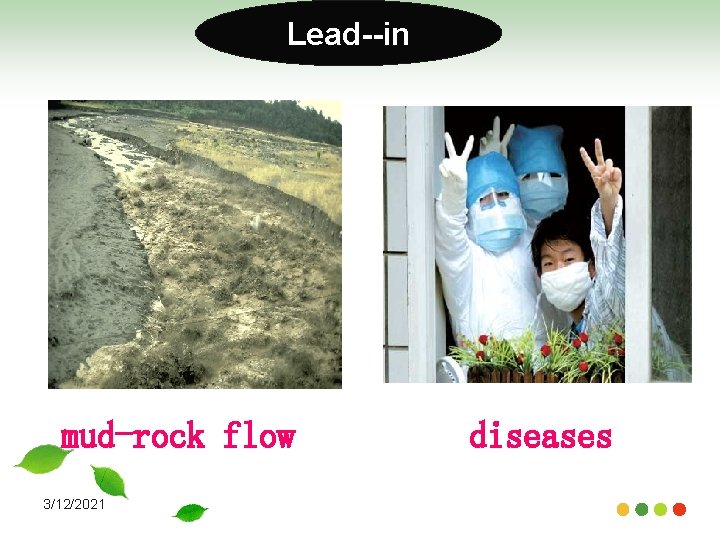 Lead--in

mud-rock flow

diseases

3/12/2021